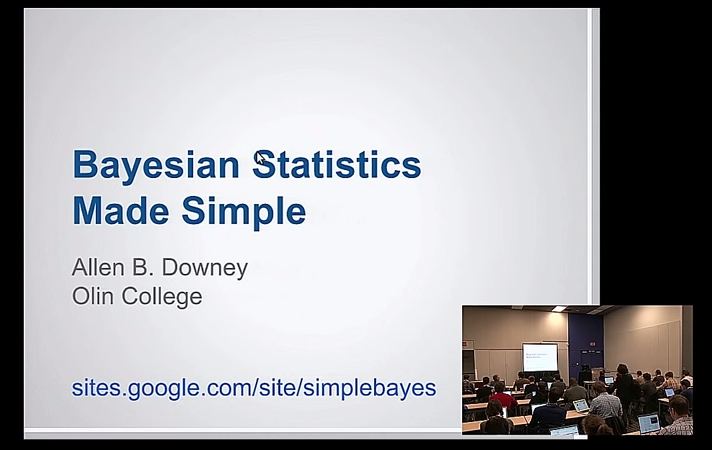 Bayesian Statistics
Made Simple

Allen B. Downey
Olin College

sites.google.com/site/simplebayes